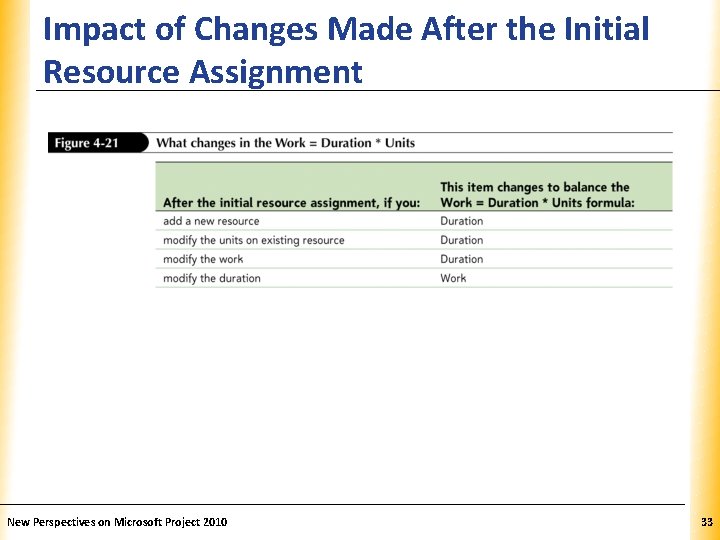 Impact of Changes Made After the Initial Resource Assignment

Figure 4-21 What changes in the Work = Duration * Units

| After the initial resource assignment, if you: | This item changes to balance the Work = Duration * Units formula: |
|---|---|
| add a new resource | Duration |
| modify the units on existing resource | Duration |
| modify the work | Duration |
| modify the duration | Work |

New Perspectives on Microsoft Project 2010

33